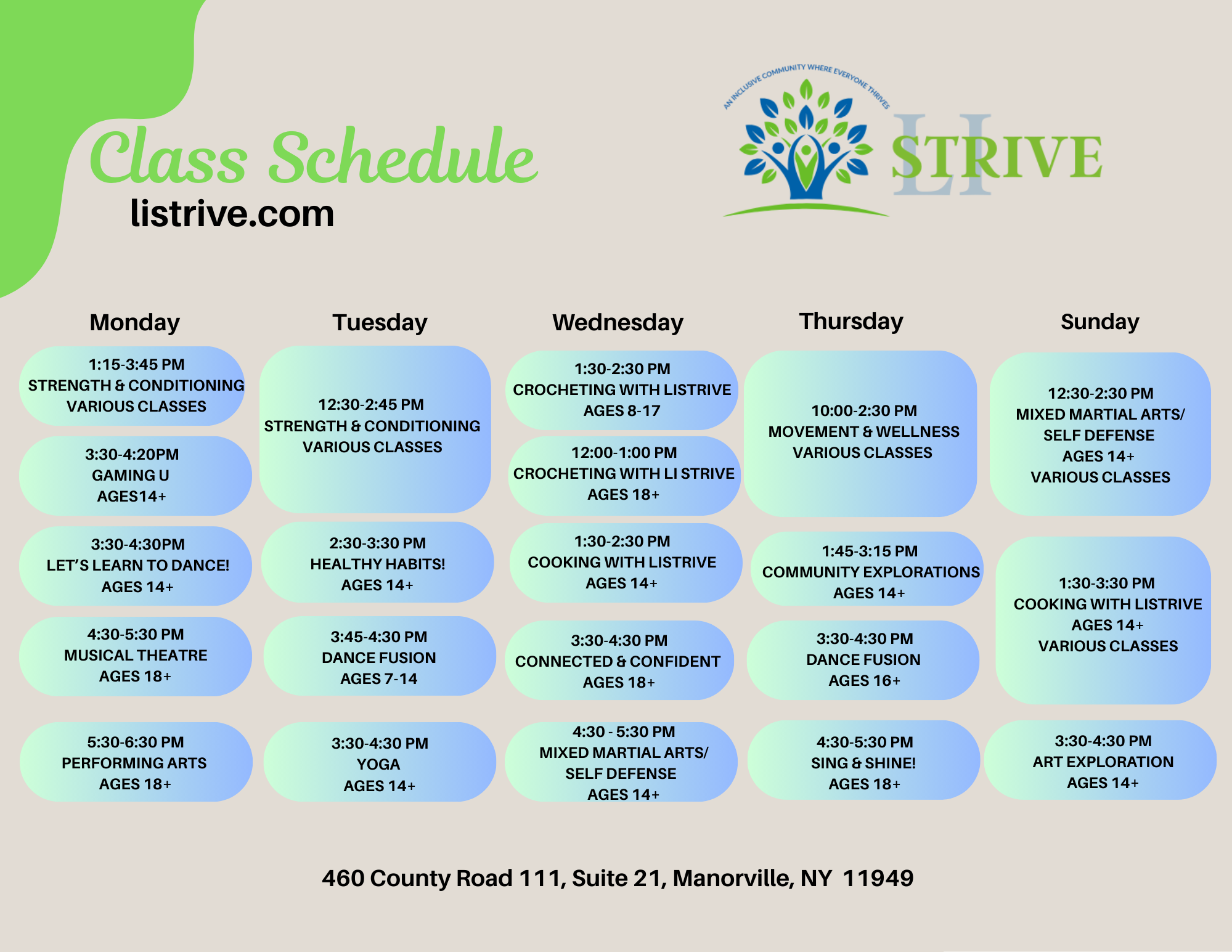 Class Schedule
listrive.com

AN INCLUSIVE COMMUNITY WHERE EVERYONE THRIVES
LI STRIVE

Monday

1:15-3:45 PM
STRENGTH & CONDITIONING
VARIOUS CLASSES

3:30-4:20PM
GAMING U
AGES14+

3:30-4:30PM
LET'S LEARN TO DANCE!
AGES 14+

4:30-5:30 PM
MUSICAL THEATRE
AGES 18+

5:30-6:30 PM
PERFORMING ARTS
AGES 18+

Tuesday

12:30-2:45 PM
STRENGTH & CONDITIONING
VARIOUS CLASSES

2:30-3:30 PM
HEALTHY HABITS!
AGES 14+

3:45-4:30 PM
DANCE FUSION
AGES 7-14

3:30-4:30 PM
YOGA
AGES 14+

Wednesday

1:30-2:30 PM
CROCHETING WITH LISTRIVE
AGES 8-17

12:00-1:00 PM
CROCHETING WITH LI STRIVE
AGES 18+

1:30-2:30 PM
COOKING WITH LISTRIVE
AGES 14+

3:30-4:30 PM
CONNECTED & CONFIDENT
AGES 18+

4:30 - 5:30 PM
MIXED MARTIAL ARTS/
SELF DEFENSE
AGES 14+

Thursday

10:00-2:30 PM
MOVEMENT & WELLNESS
VARIOUS CLASSES

1:45-3:15 PM
COMMUNITY EXPLORATIONS
AGES 14+

3:30-4:30 PM
DANCE FUSION
AGES 16+

4:30-5:30 PM
SING & SHINE!
AGES 18+

Sunday

12:30-2:30 PM
MIXED MARTIAL ARTS/
SELF DEFENSE
AGES 14+
VARIOUS CLASSES

1:30-3:30 PM
COOKING WITH LISTRIVE
AGES 14+
VARIOUS CLASSES

3:30-4:30 PM
ART EXPLORATION
AGES 14+

460 County Road 111, Suite 21, Manorville, NY 11949